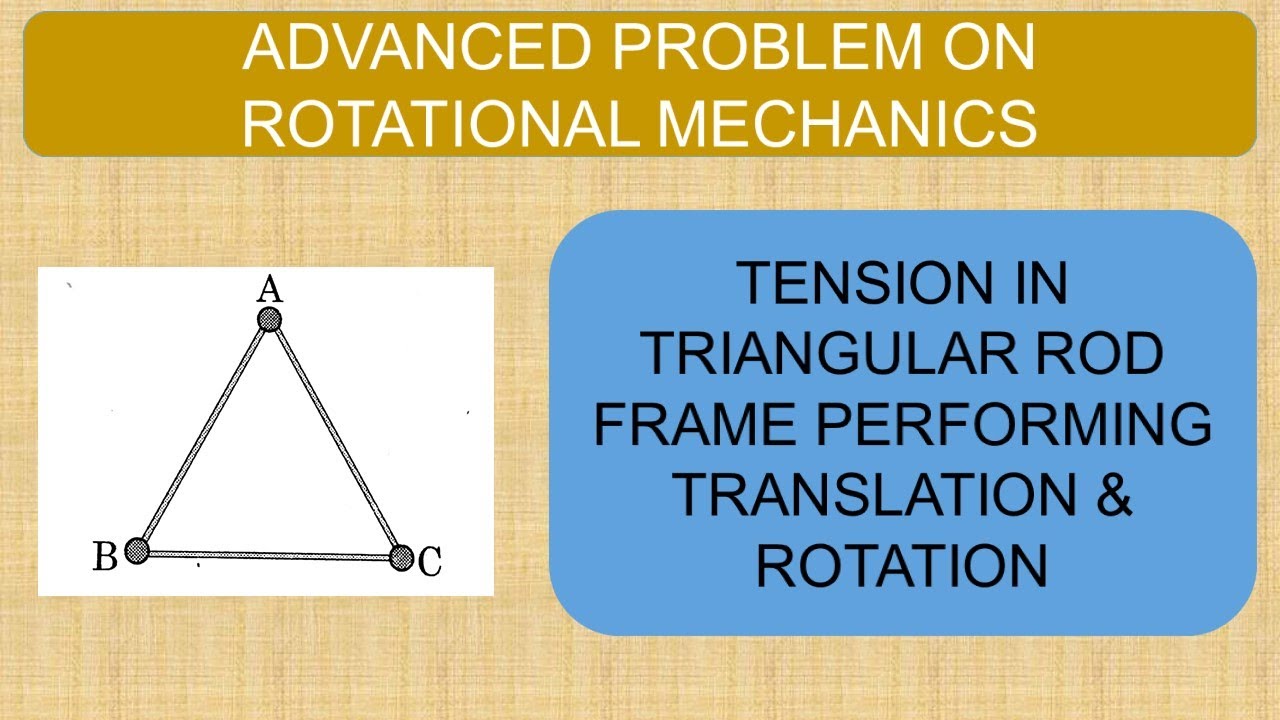 ADVANCED PROBLEM ON ROTATIONAL MECHANICS

A

B

C

TENSION IN TRIANGULAR ROD FRAME PERFORMING TRANSLATION & ROTATION